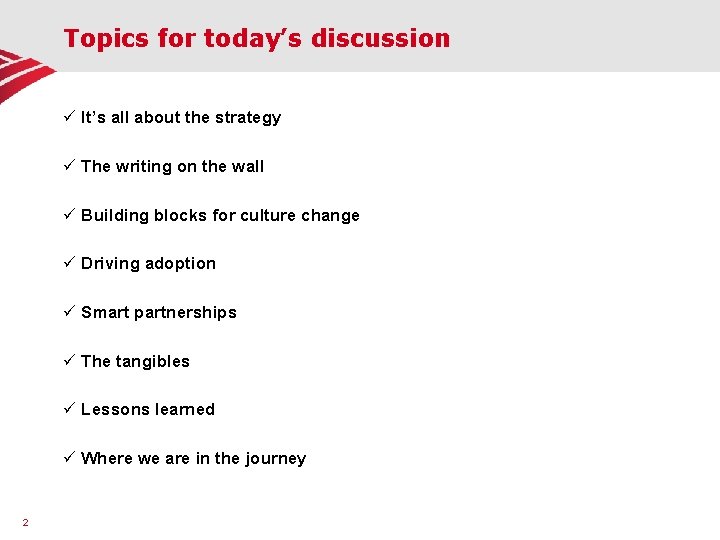 Topics for today's discussion

✓ It's all about the strategy

✓ The writing on the wall

✓ Building blocks for culture change

✓ Driving adoption

✓ Smart partnerships

✓ The tangibles

✓ Lessons learned

✓ Where we are in the journey

2